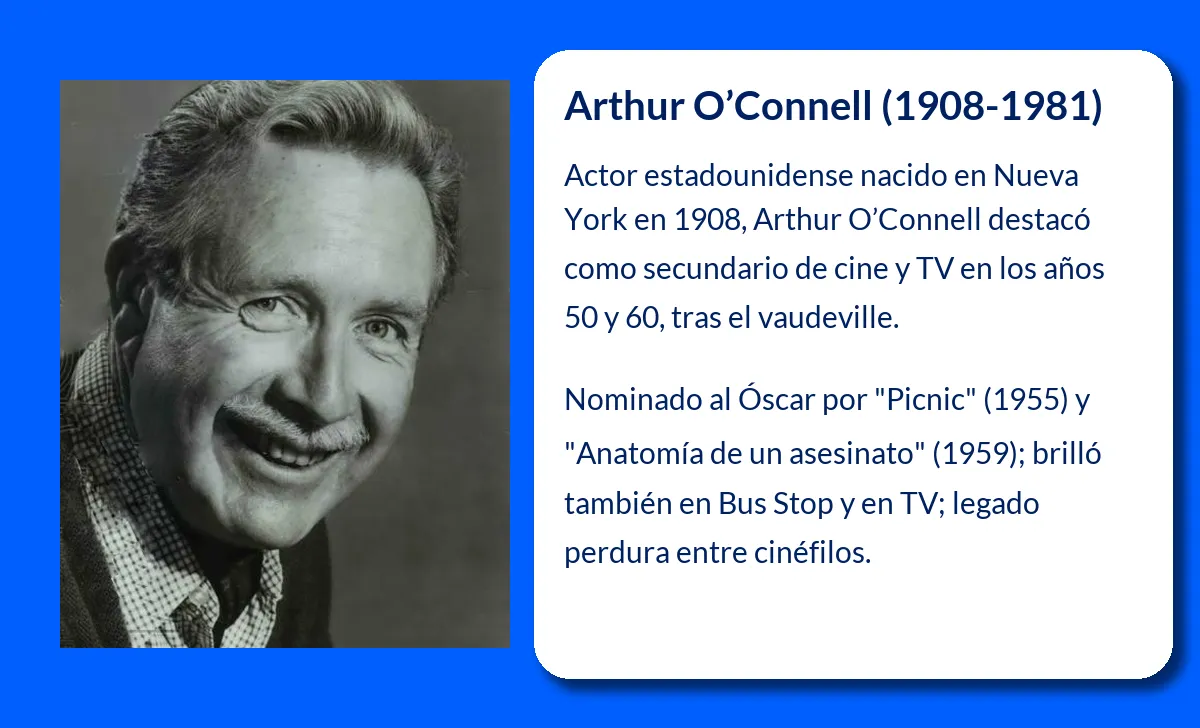 Arthur O’Connell (1908-1981)

Actor estadounidense nacido en Nueva York en 1908, Arthur O’Connell destacó como secundario de cine y TV en los años 50 y 60, tras el vaudeville.

Nominado al Óscar por "Picnic" (1955) y "Anatomía de un asesinato" (1959); brilló también en Bus Stop y en TV; legado perdura entre cinéfilos.